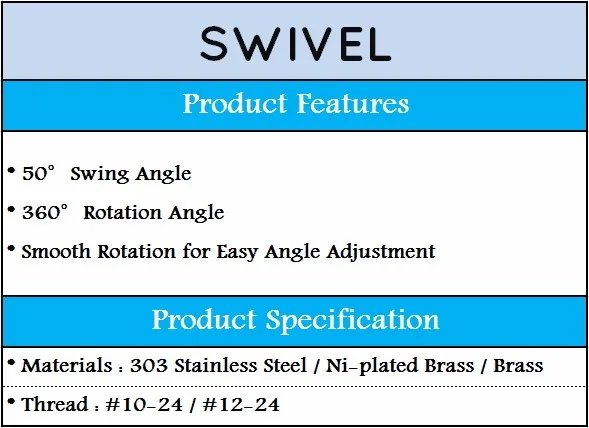 SWIVEL

Product Features

• 50° Swing Angle
• 360° Rotation Angle
• Smooth Rotation for Easy Angle Adjustment

Product Specification

• Materials : 303 Stainless Steel / Ni-plated Brass / Brass

• Thread : #10-24 / #12-24